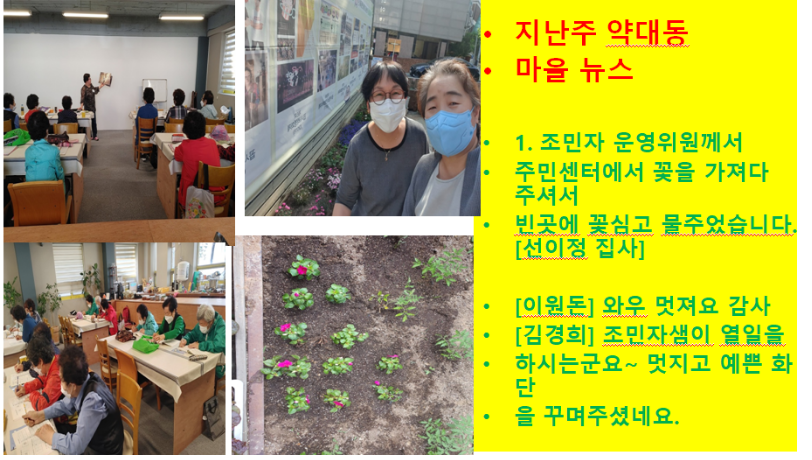 • 지난주 약대동
• 마을 뉴스

• 1. 조민자 운영위원께서
• 주민센터에서 꽃을 가져다 주셔서
• 빈곳에 꽃심고 물주었습니다. [선이정 집사]

• [이원돈] 와우 멋져요 감사
• [김경희] 조민자샘이 열일을
• 하시는군요~ 멋지고 예쁜 화단
• 을 꾸며주셨네요.